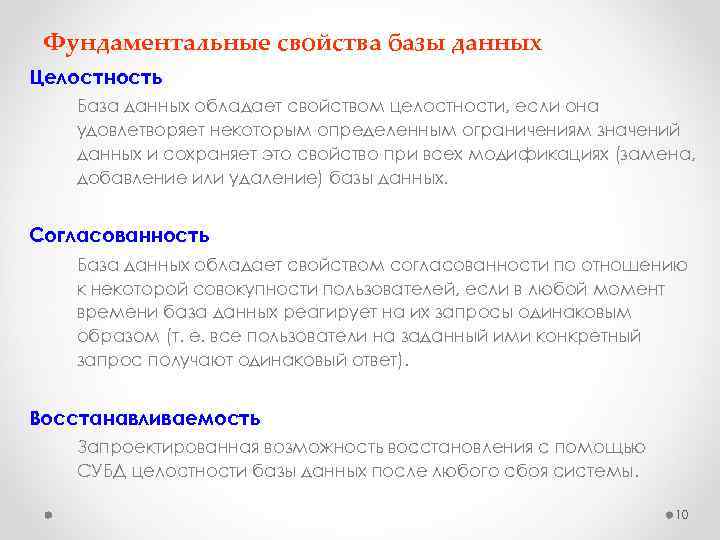 Фундаментальные свойства базы данных

Целостность

База данных обладает свойством целостности, если она удовлетворяет некоторым определенным ограничениям значений данных и сохраняет это свойство при всех модификациях (замена, добавление или удаление) базы данных.

Согласованность

База данных обладает свойством согласованности по отношению к некоторой совокупности пользователей, если в любой момент времени база данных реагирует на их запросы одинаковым образом (т. е. все пользователи на заданный ими конкретный запрос получают одинаковый ответ).

Восстанавливаемость

Запроектированная возможность восстановления с помощью СУБД целостности базы данных после любого сбоя системы.

10